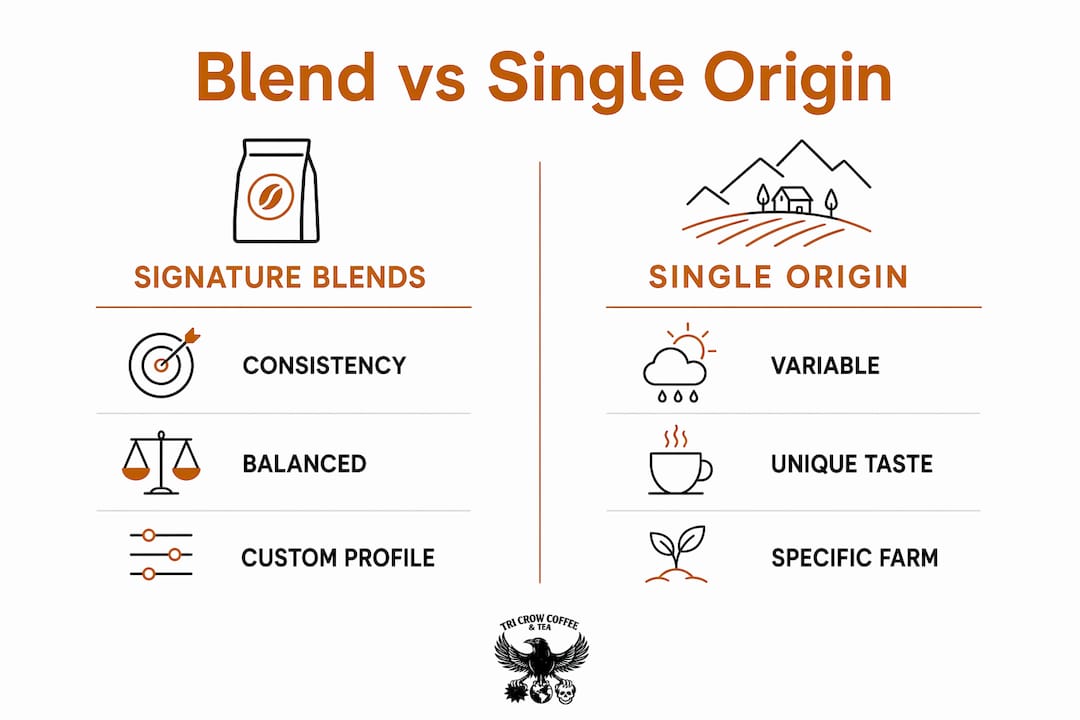 Blend vs Single Origin

SIGNATURE BLENDS

CONSISTENCY

BALANCED

CUSTOM PROFILE

SINGLE ORIGIN

VARIABLE

UNIQUE TASTE

SPECIFIC FARM

TRI CROW COFFEE & TEA